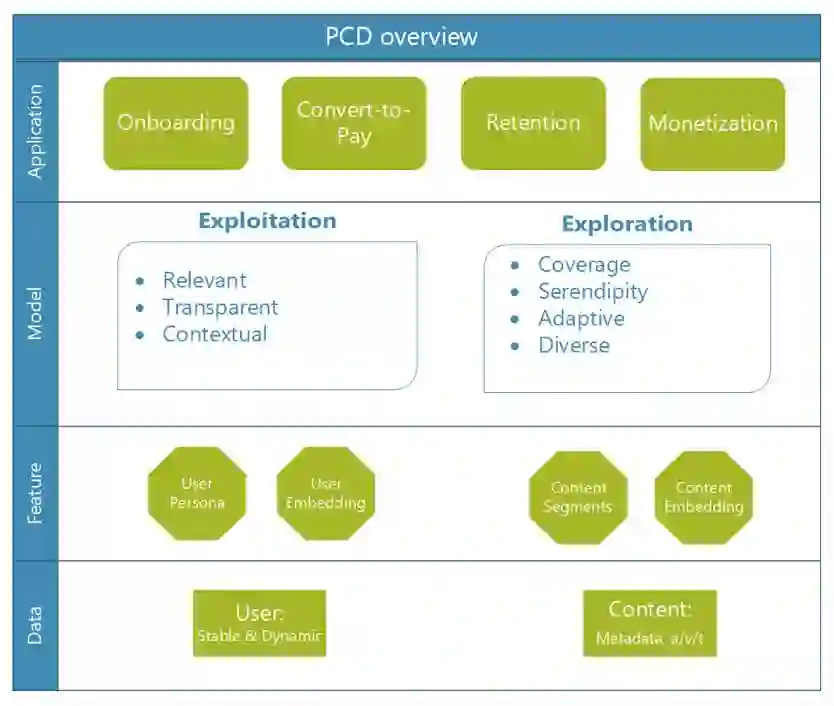 PCD overview

Application

Onboarding

Convert-to-Pay

Retention

Monetization

Model

Exploitation

- Relevant
- Transparent
- Contextual

Exploration

- Coverage
- Serendipity
- Adaptive
- Diverse

Feature

User Persona

User Embedding

Content Segments

Content Embedding

Data

User:
Stable & Dynamic

Content:
Metadata, a/v/t